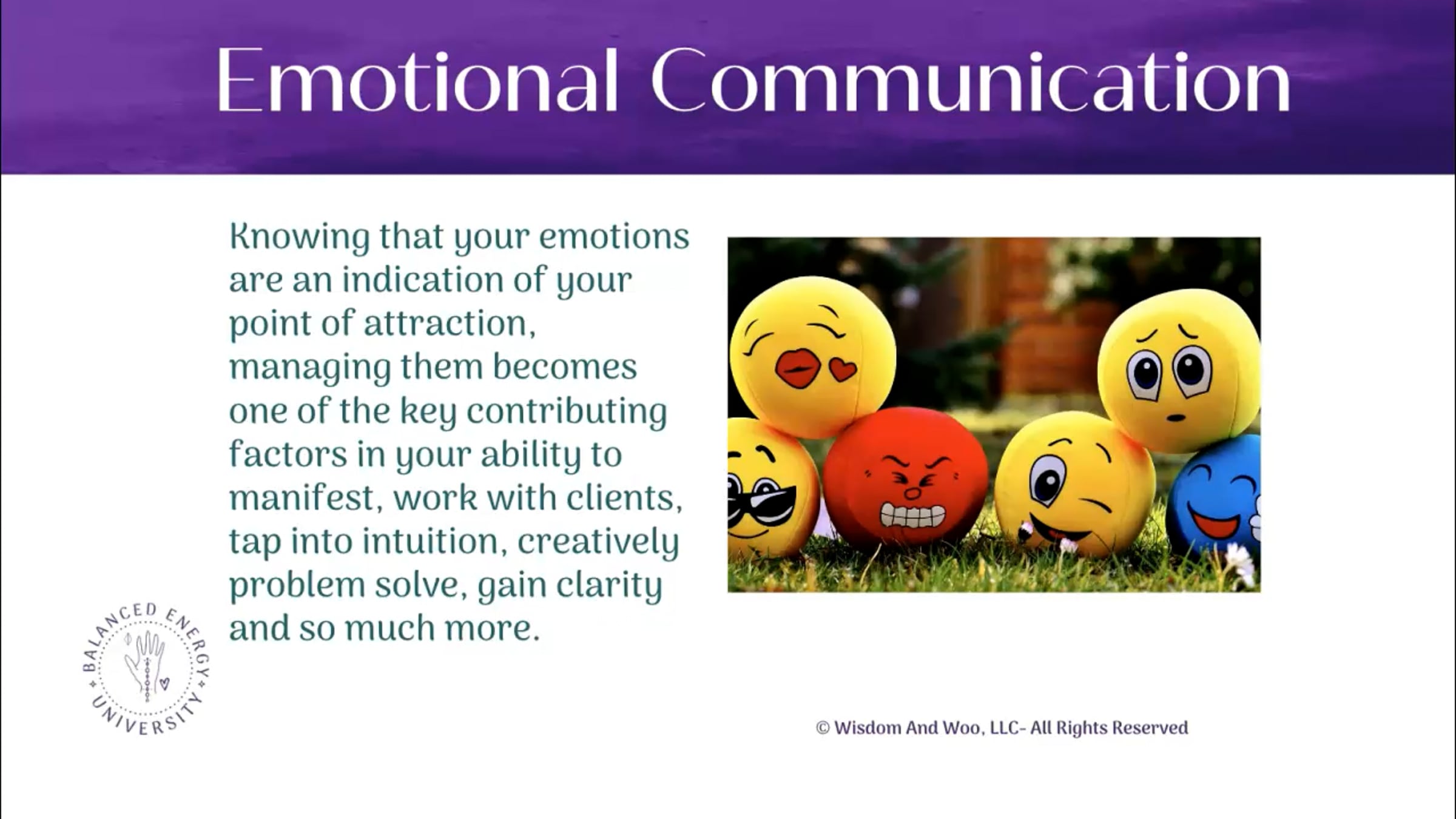 Emotional Communication

Knowing that your emotions are an indication of your point of attraction, managing them becomes one of the key contributing factors in your ability to manifest, work with clients, tap into intuition, creatively problem solve, gain clarity and so much more.

BALANCED ENERGY UNIVERSITY

© Wisdom And Woo, LLC- All Rights Reserved